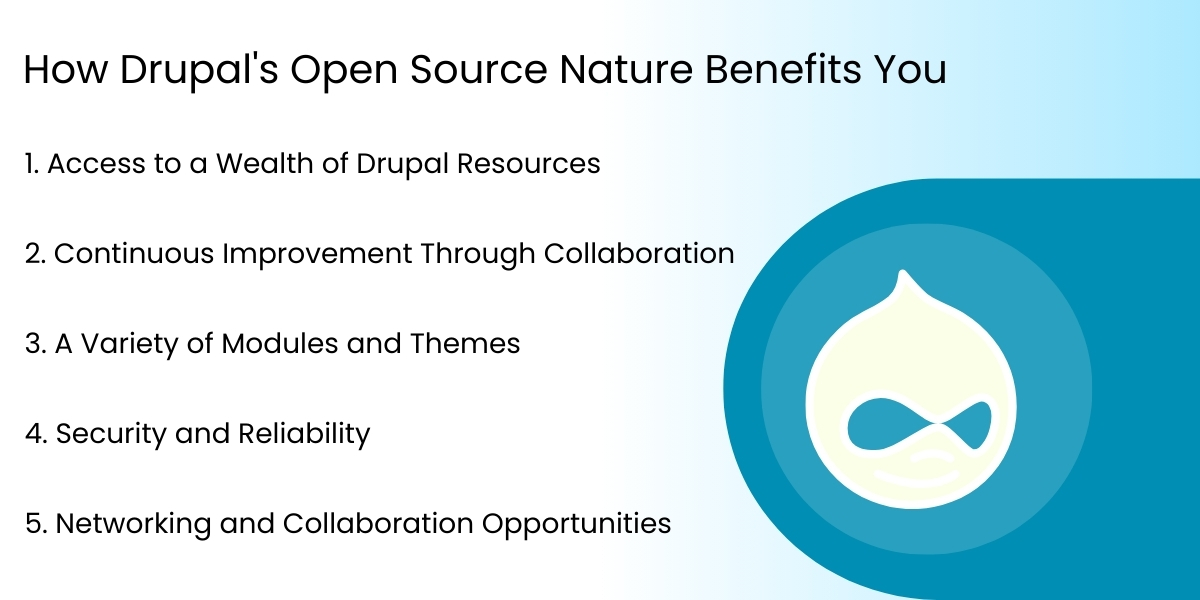 How Drupal's Open Source Nature Benefits You

1. Access to a Wealth of Drupal Resources

2. Continuous Improvement Through Collaboration

3. A Variety of Modules and Themes

4. Security and Reliability

5. Networking and Collaboration Opportunities